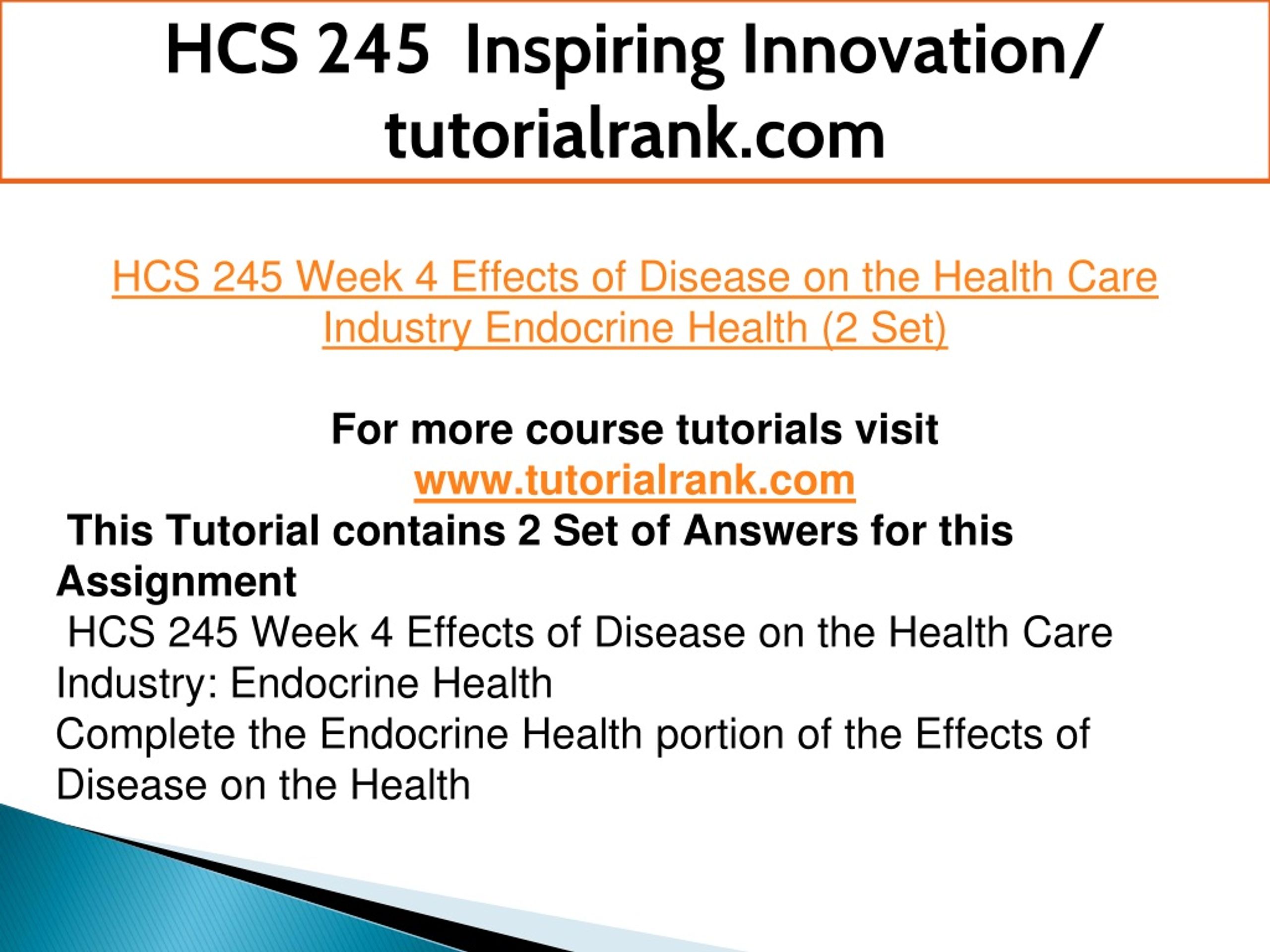 HCS 245 Inspiring Innovation/ tutorialrank.com

HCS 245 Week 4 Effects of Disease on the Health Care Industry Endocrine Health (2 Set)

For more course tutorials visit
www.tutorialrank.com
This Tutorial contains 2 Set of Answers for this Assignment
HCS 245 Week 4 Effects of Disease on the Health Care Industry: Endocrine Health
Complete the Endocrine Health portion of the Effects of Disease on the Health